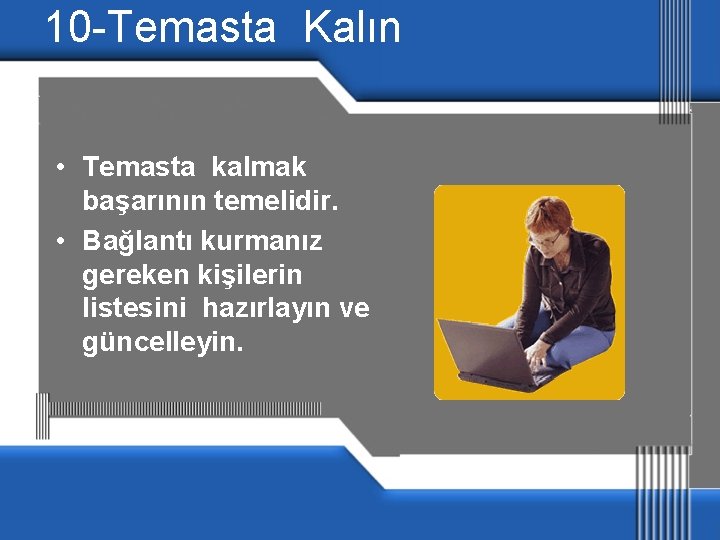 10-Temasta Kalın

• Temasta kalmak başarının temelidir.
• Bağlantı kurmanız gereken kişilerin listesini hazırlayın ve güncelleyin.